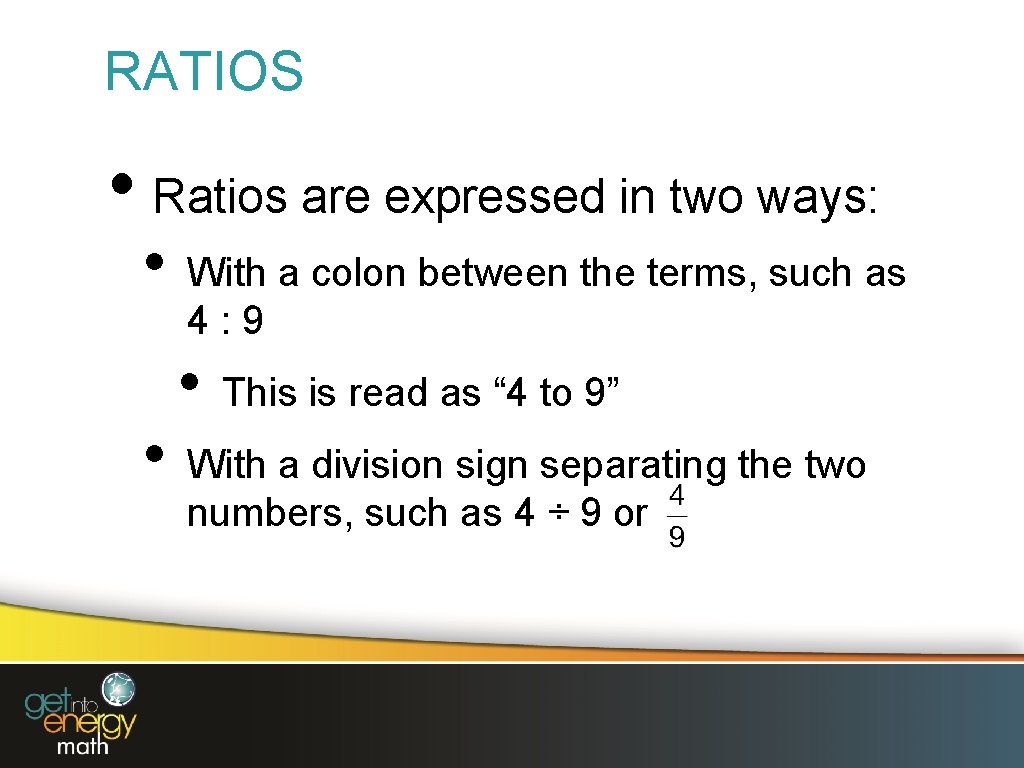 RATIOS

• Ratios are expressed in two ways:

• With a colon between the terms, such as 4 : 9

• This is read as “4 to 9”

• With a division sign separating the two numbers, such as 4 ÷ 9 or $\frac{4}{9}$

get into energy math